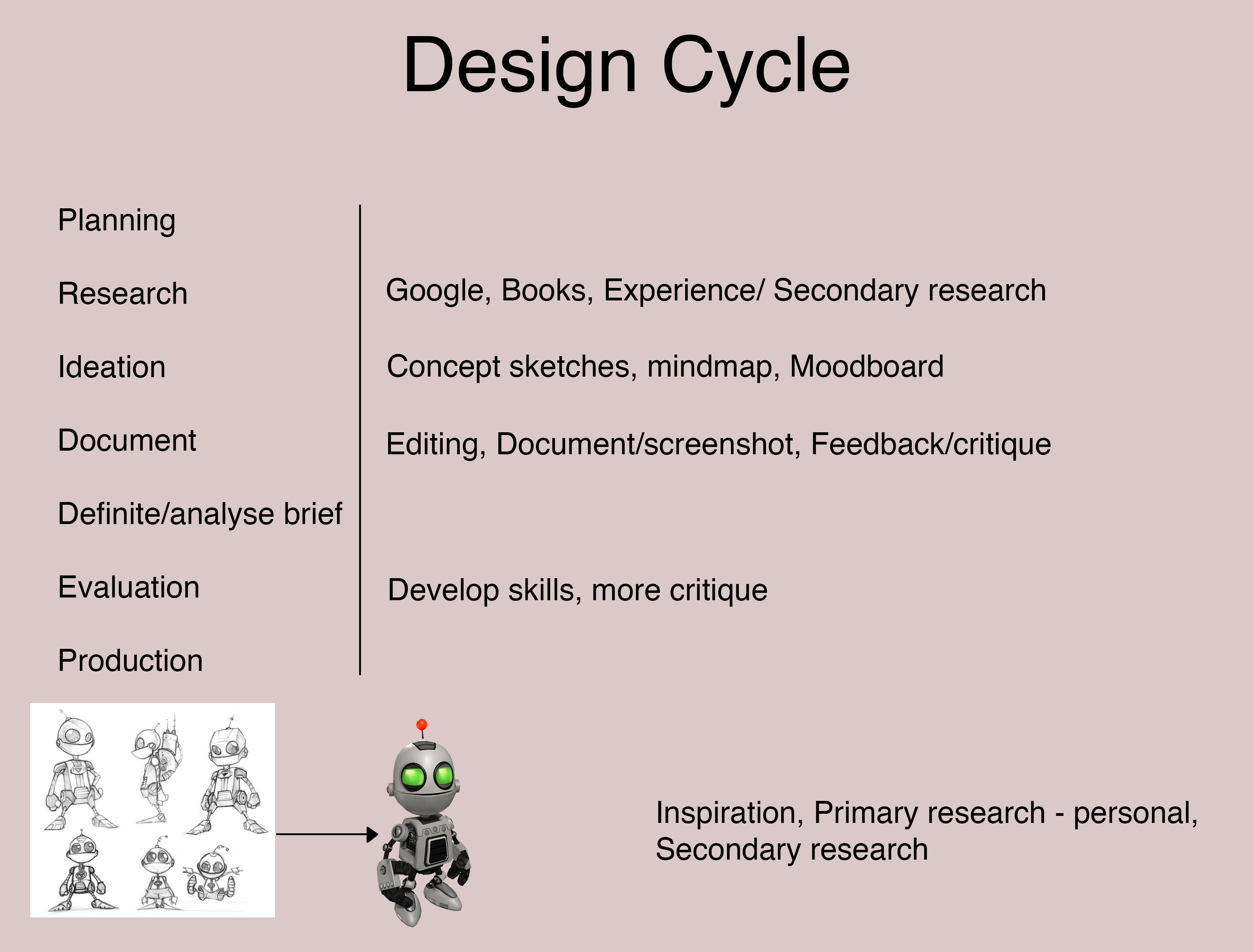 Design Cycle

Planning

Research

Ideation

Document

Definite/analyse brief

Evaluation

Production

Google, Books, Experience/ Secondary research

Concept sketches, mindmap, Moodboard

Editing, Document/screenshot, Feedback/critique

Develop skills, more critique

Inspiration, Primary research - personal, Secondary research